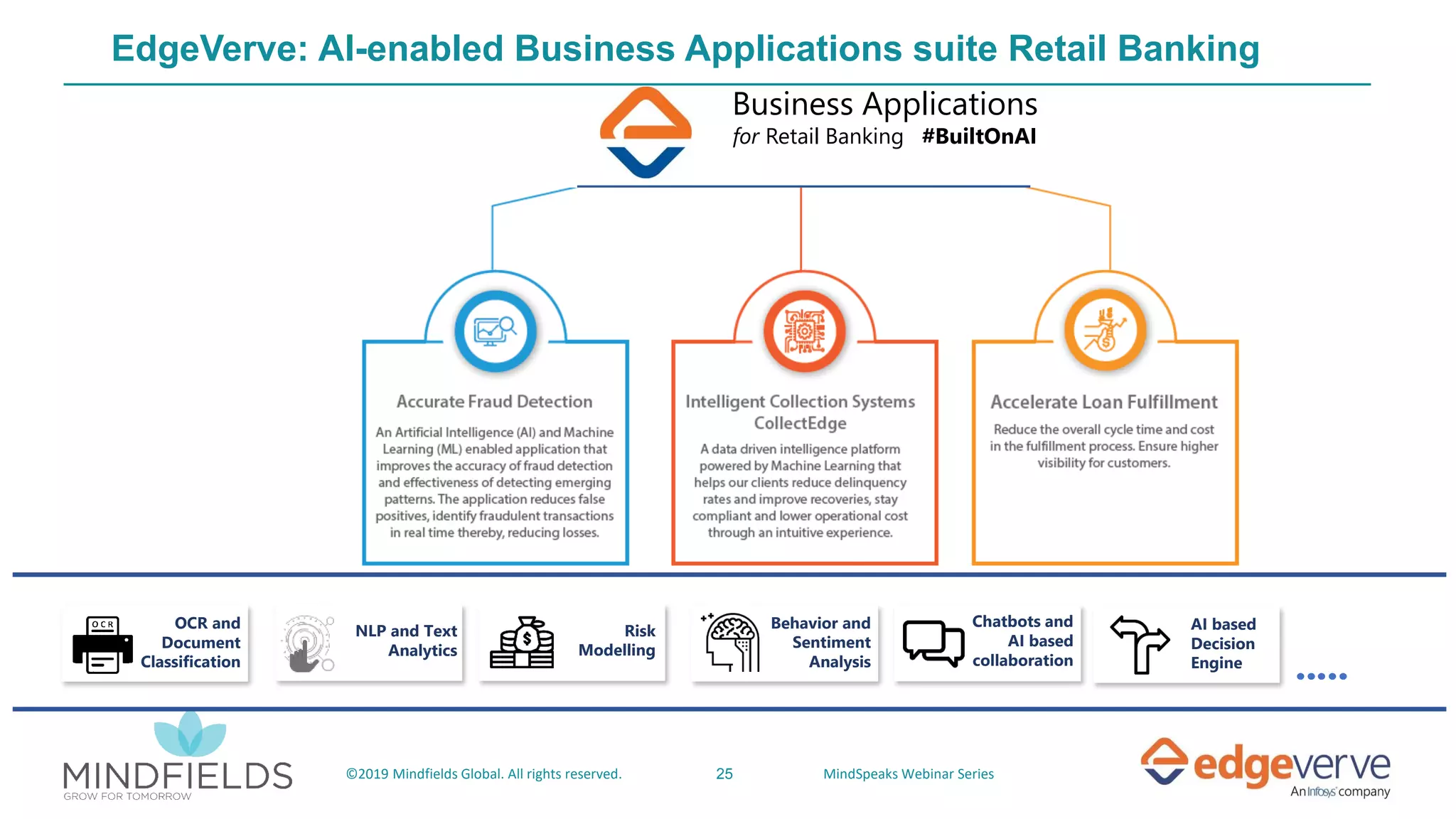 EdgeVerve: AI-enabled Business Applications suite Retail Banking

Business Applications
for Retail Banking #BuiltOnAI

Accurate Fraud Detection

An Artificial Intelligence (AI) and Machine Learning (ML) enabled application that improves the accuracy of fraud detection and effectiveness of detecting emerging patterns. The application reduces false positives, identify fraudulent transactions in real time thereby, reducing losses.

Intelligent Collection Systems CollectEdge

A data driven intelligence platform powered by Machine Learning that helps our clients reduce delinquency rates and improve recoveries, stay compliant and lower operational cost through an intuitive experience.

Accelerate Loan Fulfillment

Reduce the overall cycle time and cost in the fulfillment process. Ensure higher visibility for customers.

OCR

OCR and Document Classification

NLP and Text Analytics

Risk Modelling

Behavior and Sentiment Analysis

Chatbots and AI based collaboration

AI based Decision Engine

MINDFIELDS
GROW FOR TOMORROW

©2019 Mindfields Global. All rights reserved.

25

MindSpeaks Webinar Series

edgeverve
An Infosys company